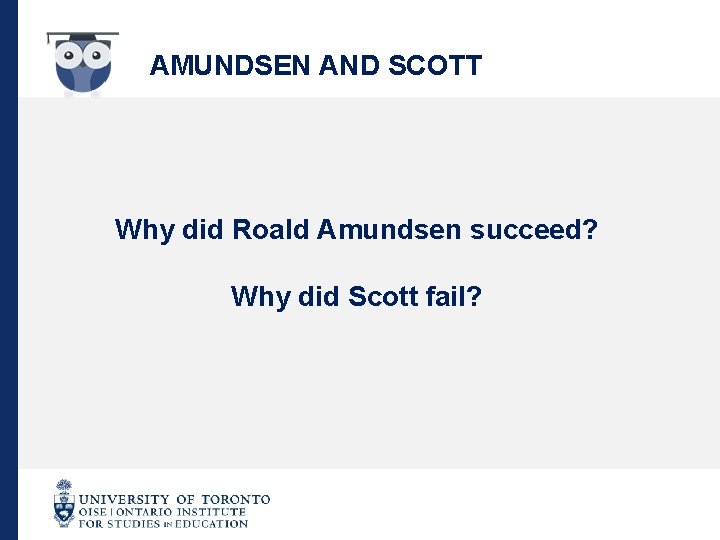 AMUNDSEN AND SCOTT

Why did Roald Amundsen succeed?

Why did Scott fail?

UNIVERSITY OF TORONTO
OISE | ONTARIO INSTITUTE FOR STUDIES IN EDUCATION